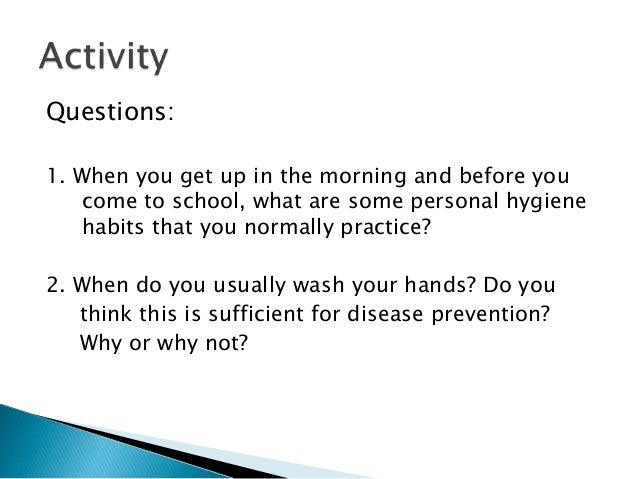 Activity

Questions:

1. When you get up in the morning and before you come to school, what are some personal hygiene habits that you normally practice?

2. When do you usually wash your hands? Do you think this is sufficient for disease prevention? Why or why not?